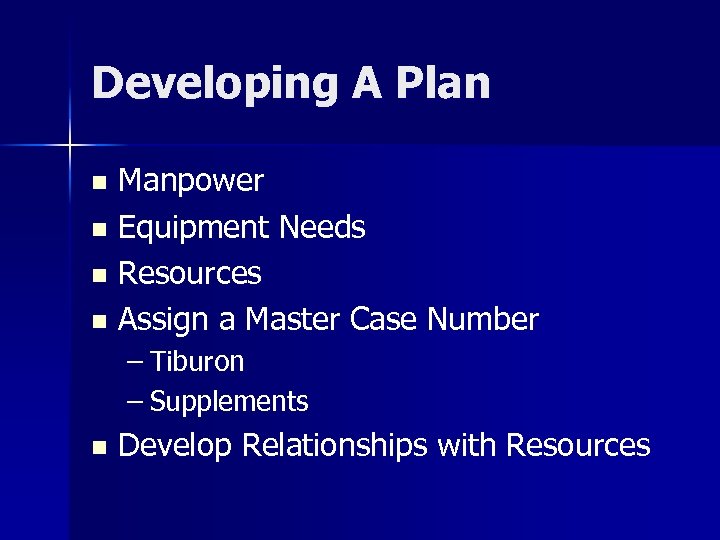 Developing A Plan

- Manpower
- Equipment Needs
- Resources
- Assign a Master Case Number
  – Tiburon
  – Supplements
- Develop Relationships with Resources